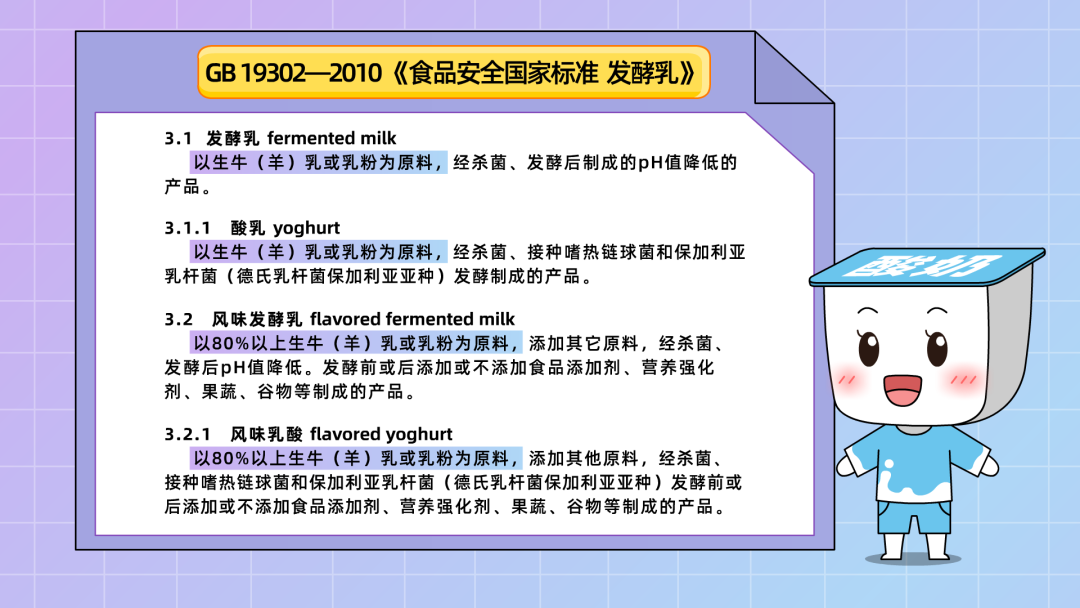 GB 19302—2010《食品安全国家标准 发酵乳》

3.1 发酵乳 fermented milk
以生牛（羊）乳或乳粉为原料，经杀菌、发酵后制成的pH值降低的产品。

3.1.1 酸乳 yoghurt
以生牛（羊）乳或乳粉为原料，经杀菌、接种嗜热链球菌和保加利亚乳杆菌（德氏乳杆菌保加利亚亚种）发酵制成的产品。

3.2 风味发酵乳 flavored fermented milk
以80%以上生牛（羊）乳或乳粉为原料，添加其它原料，经杀菌、发酵后pH值降低。发酵前或后添加或不添加食品添加剂、营养强化剂、果蔬、谷物等制成的产品。

3.2.1 风味乳酸 flavored yoghurt
以80%以上生牛（羊）乳或乳粉为原料，添加其他原料，经杀菌、接种嗜热链球菌和保加利亚乳杆菌（德氏乳杆菌保加利亚亚种）发酵前或后添加或不添加食品添加剂、营养强化剂、果蔬、谷物等制成的产品。

酸奶